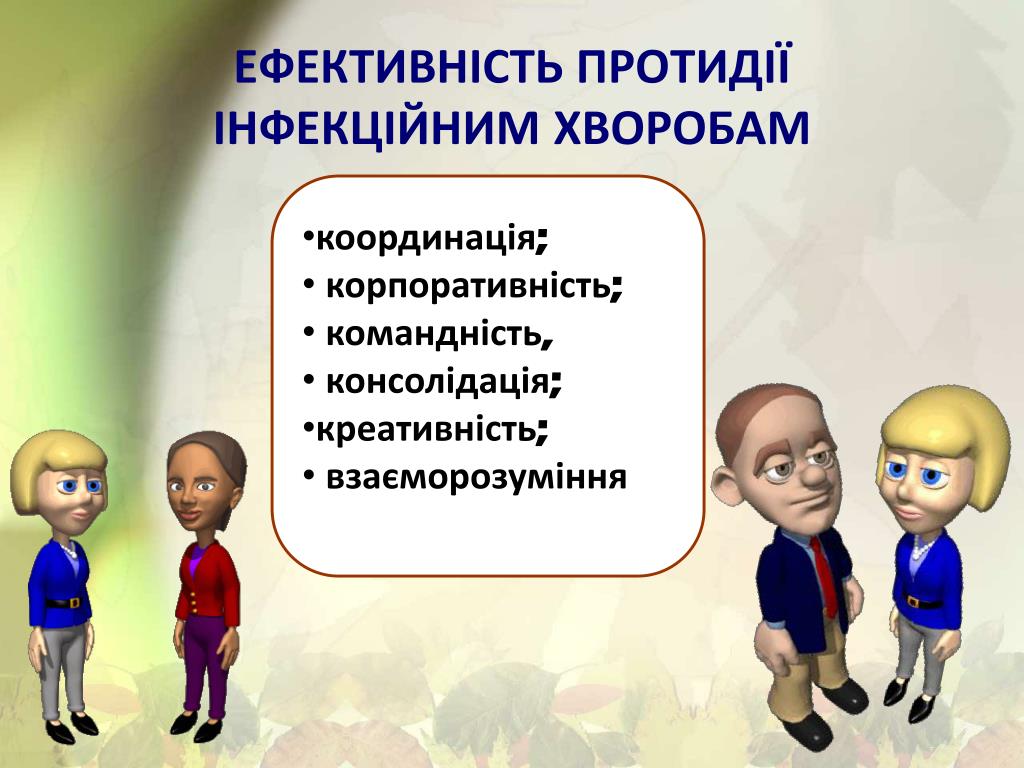 ЕФЕКТИВНІСТЬ ПРОТИДІЇ ІНФЕКЦІЙНИМ ХВОРОБАМ

•координація;
• корпоративність;
• командність,
• консолідація;
•креативність;
• взаєморозуміння